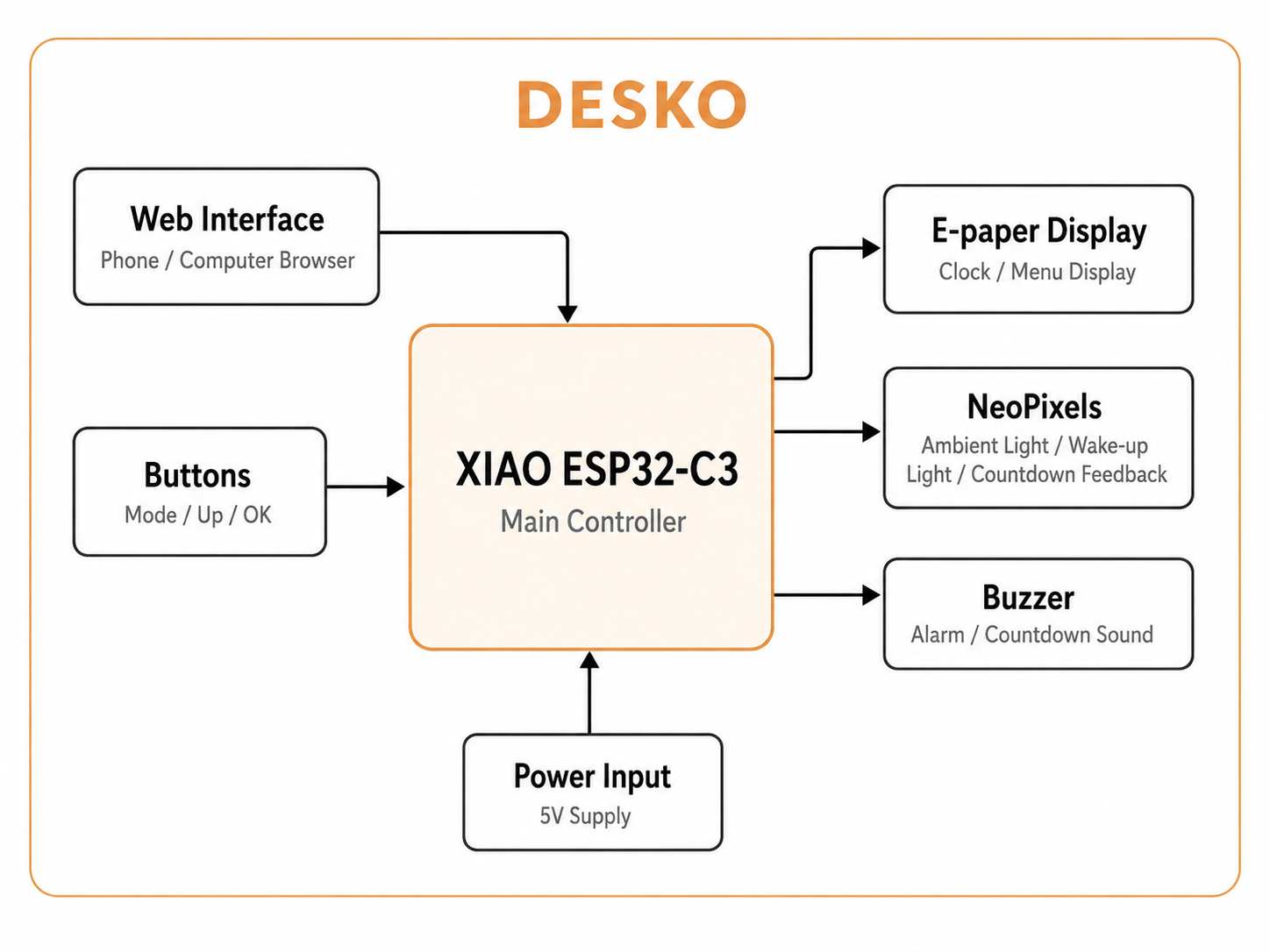 DESKO

Web Interface
Phone / Computer Browser

Buttons
Mode / Up / OK

XIAO ESP32-C3
Main Controller

E-paper Display
Clock / Menu Display

NeoPixels
Ambient Light / Wake-up Light / Countdown Feedback

Buzzer
Alarm / Countdown Sound

Power Input
5V Supply